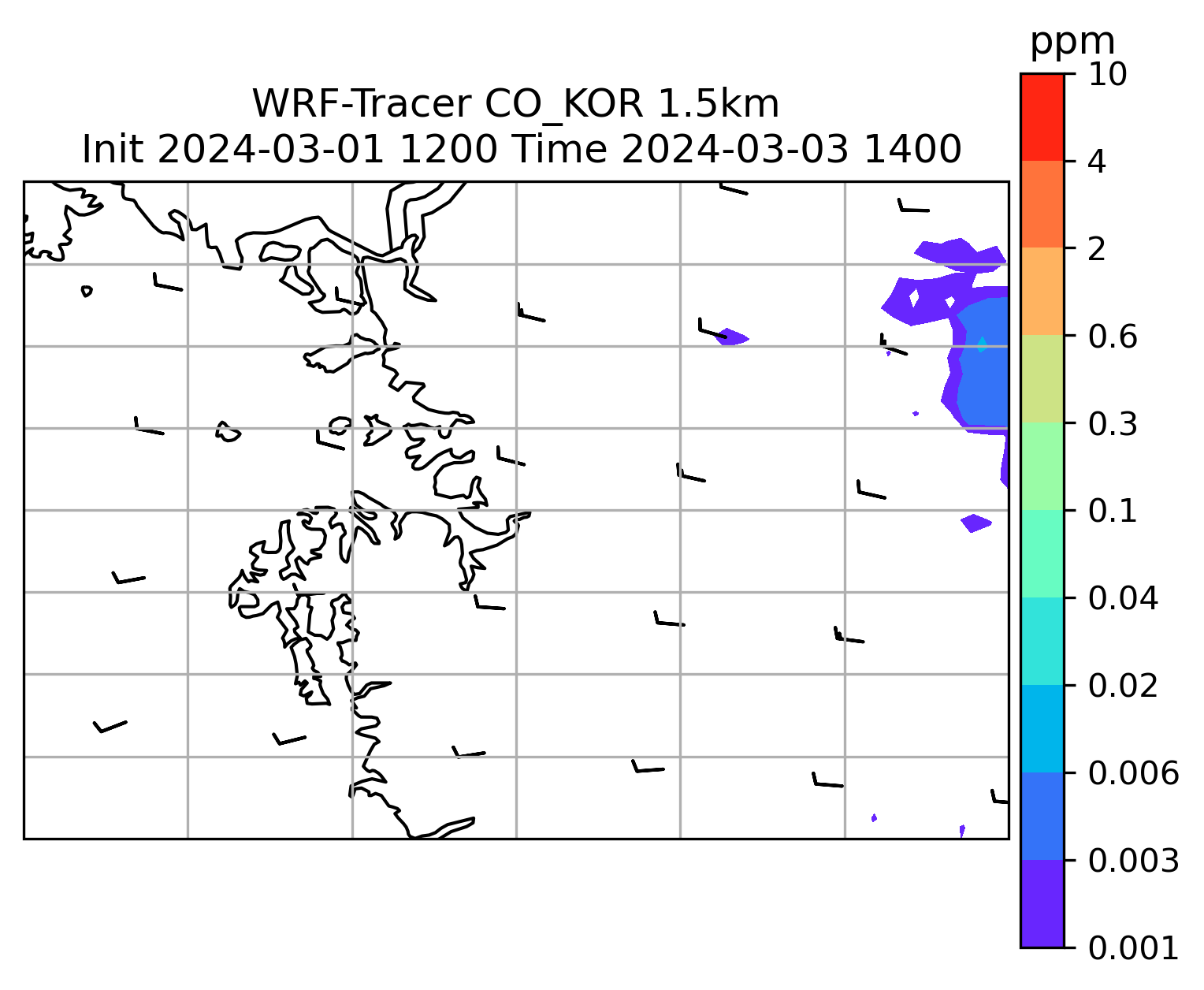 WRF-Tracer CO_KOR 1.5km
Init 2024-03-01 1200 Time 2024-03-03 1400

ppm
10
4
2
0.6
0.3
0.1
0.04
0.02
0.006
0.003
0.001